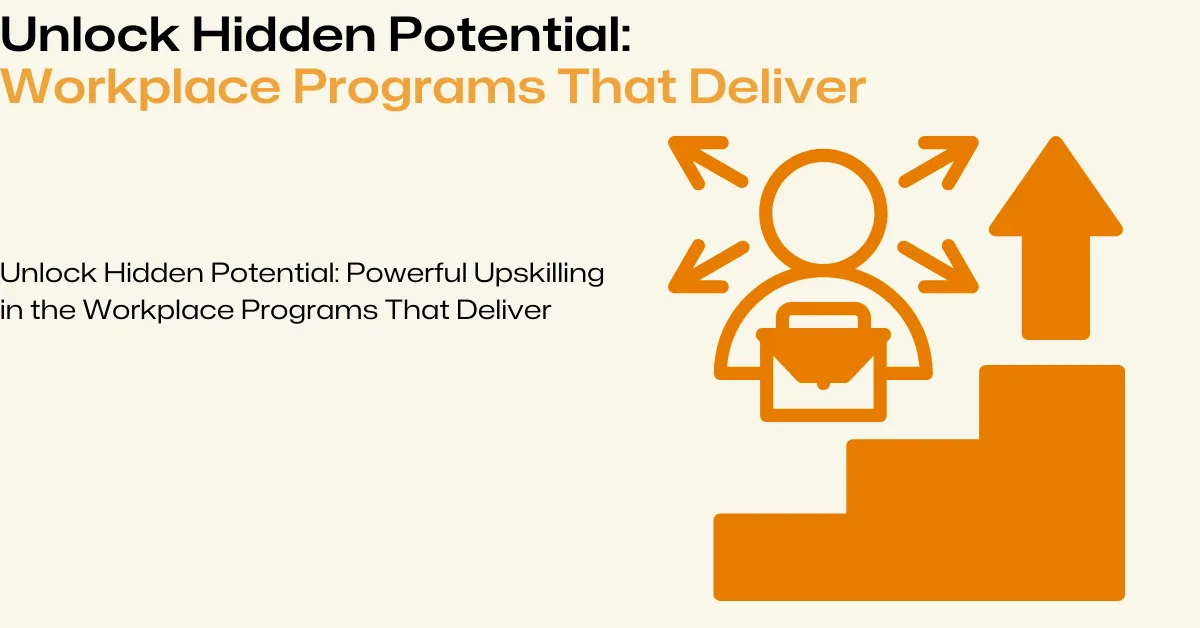 Unlock Hidden Potential:
Workplace Programs That Deliver

Unlock Hidden Potential: Powerful Upskilling in the Workplace Programs That Deliver